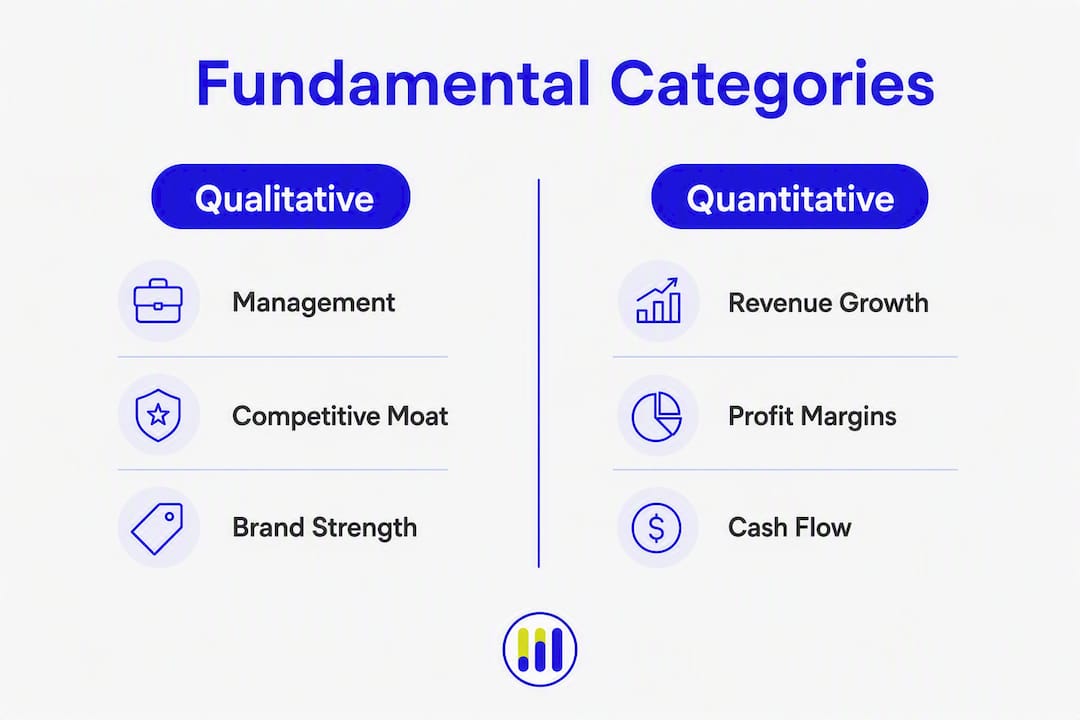 Fundamental Categories

Qualitative

Management

Competitive Moat

Brand Strength

Quantitative

Revenue Growth

Profit Margins

Cash Flow